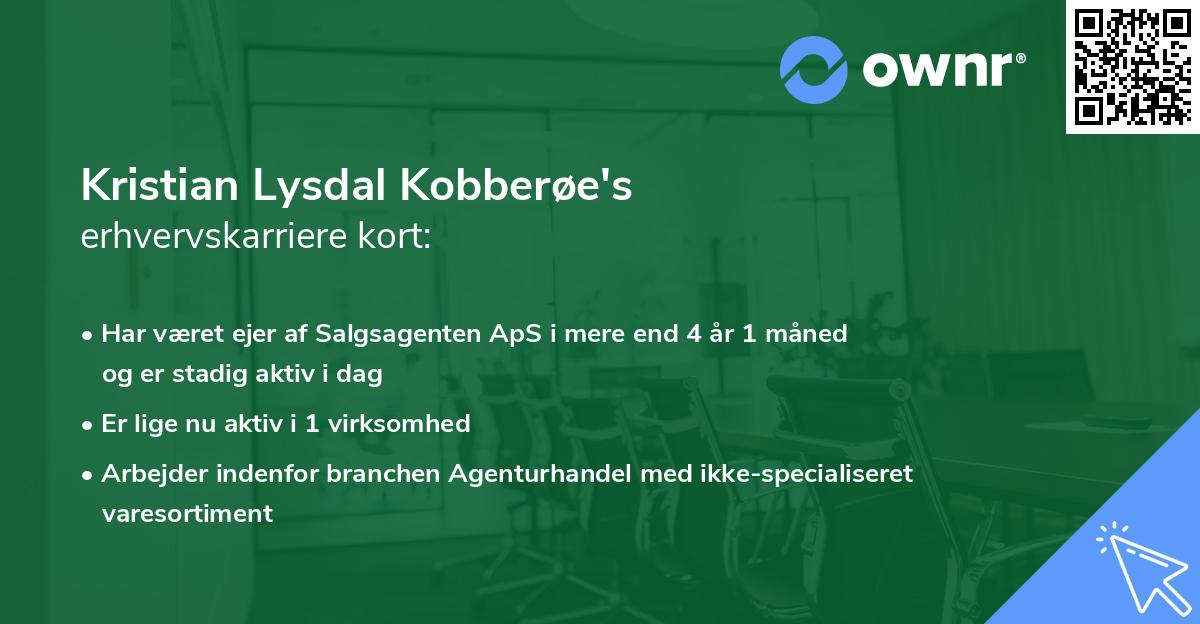 ownr®

Kristian Lysdal Kobberøe's
erhvervskarriere kort:

• Har været ejer af Salgsagenten ApS i mere end 4 år 1 måned og er stadig aktiv i dag
• Er lige nu aktiv i 1 virksomhed
• Arbejder indenfor branchen Agenturhandel med ikke-specialiseret varesortiment